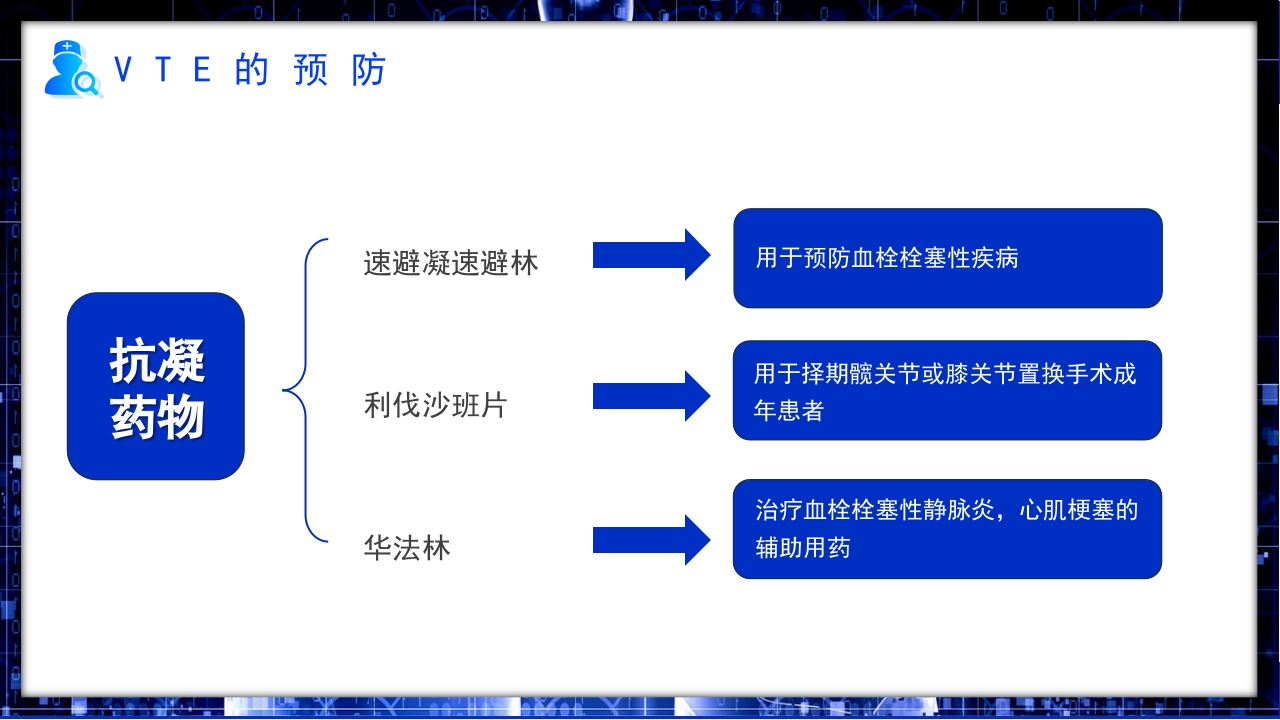 VTE的预防

抗凝药物

速避凝速避林

用于预防血栓栓塞性疾病

利伐沙班片

用于择期髋关节或膝关节置换手术成年患者

华法林

治疗血栓栓塞性静脉炎，心肌梗塞的辅助用药